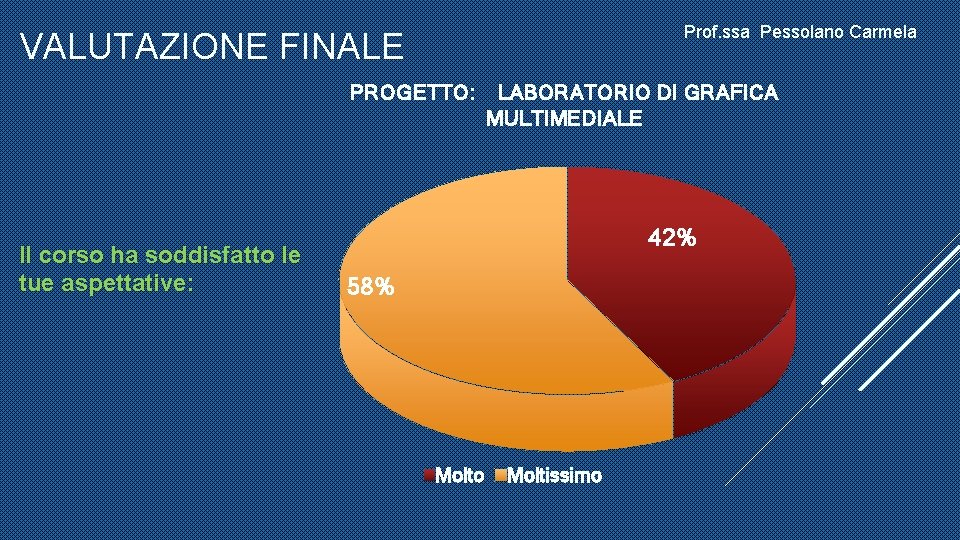 VALUTAZIONE FINALE

Prof.ssa Pessolano Carmela

PROGETTO: LABORATORIO DI GRAFICA MULTIMEDIALE

Il corso ha soddisfatto le tue aspettative:

42%

58%

Molto Moltissimo